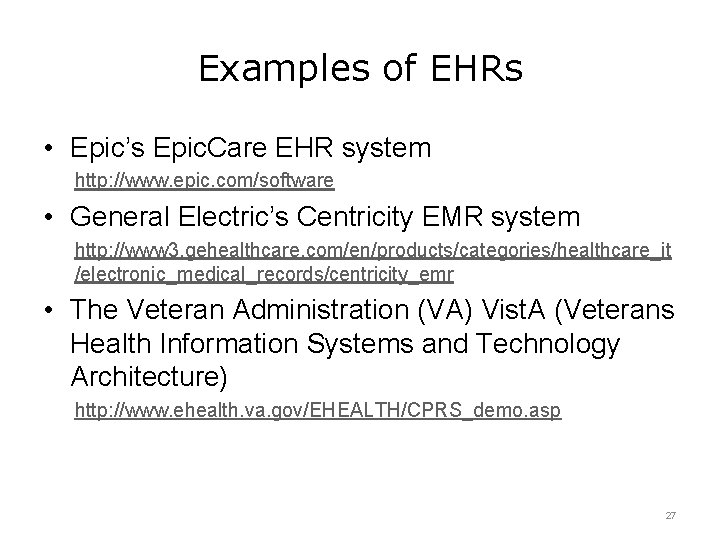 Examples of EHRs

• Epic's EpicCare EHR system
http://www.epic.com/software

• General Electric's Centricity EMR system
http://www3.gehealthcare.com/en/products/categories/healthcare_it/electronic_medical_records/centricity_emr

• The Veteran Administration (VA) VistA (Veterans Health Information Systems and Technology Architecture)
http://www.ehealth.va.gov/EHEALTH/CPRS_demo.asp

27